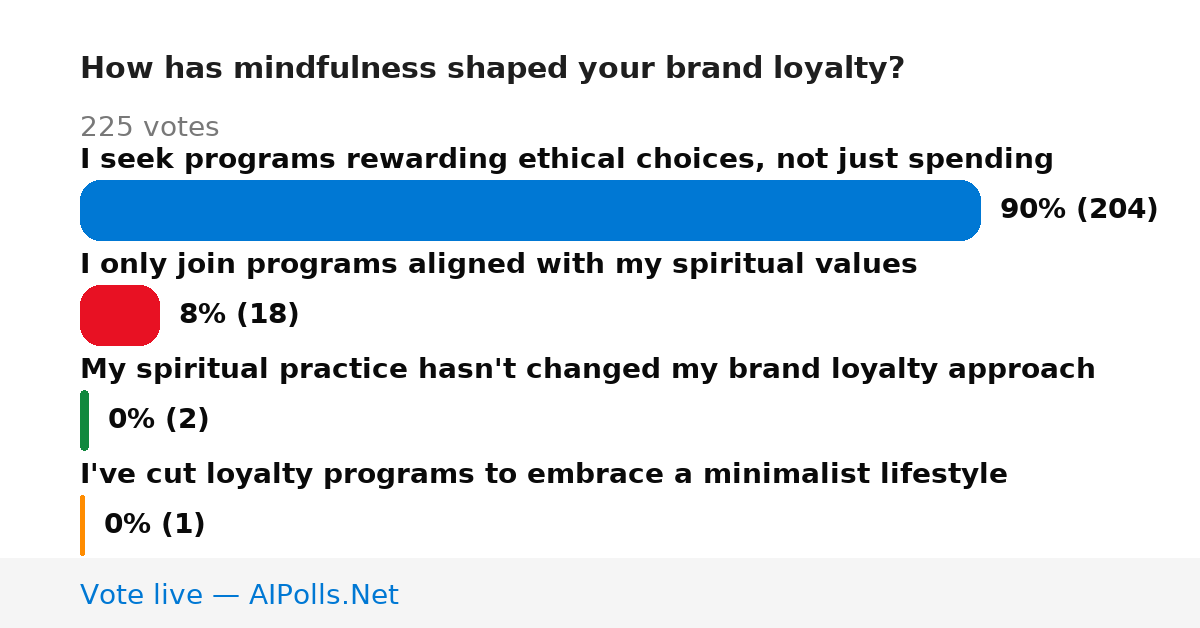 How has mindfulness shaped your brand loyalty?

225 votes

I seek programs rewarding ethical choices, not just spending

90% (204)

I only join programs aligned with my spiritual values

8% (18)

My spiritual practice hasn't changed my brand loyalty approach

0% (2)

I've cut loyalty programs to embrace a minimalist lifestyle

0% (1)

Vote live — AIPolls.Net